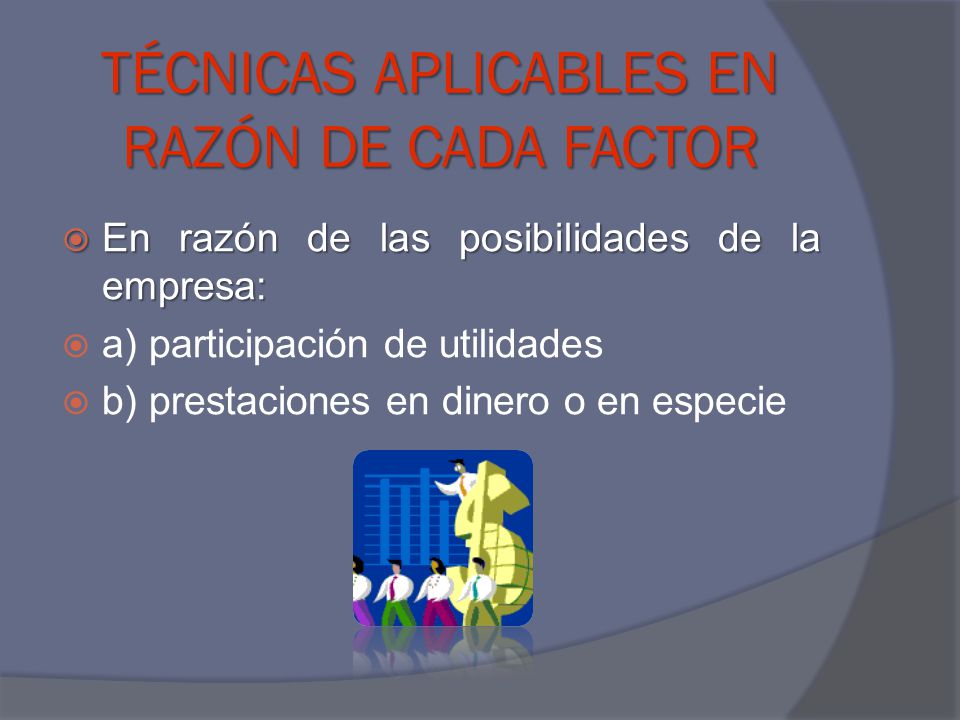 TÉCNICAS APLICABLES EN RAZÓN DE CADA FACTOR

En razón de las posibilidades de la empresa:

a) participación de utilidades

b) prestaciones en dinero o en especie